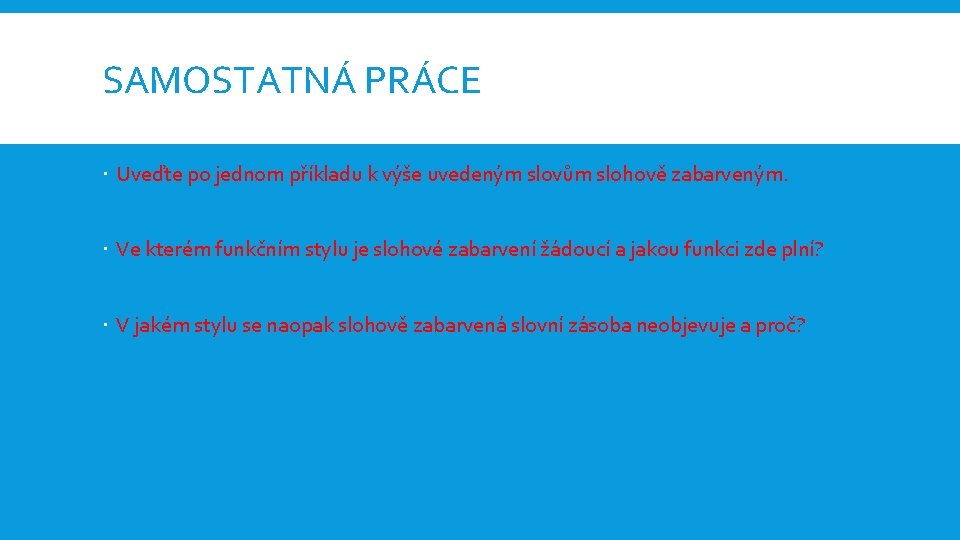 SAMOSTATNÁ PRÁCE

• Uveďte po jednom příkladu k výše uvedeným slovům slohově zabarveným.

• Ve kterém funkčním stylu je slohové zabarvení žádoucí a jakou funkci zde plní?

• V jakém stylu se naopak slohově zabarvená slovní zásoba neobjevuje a proč?